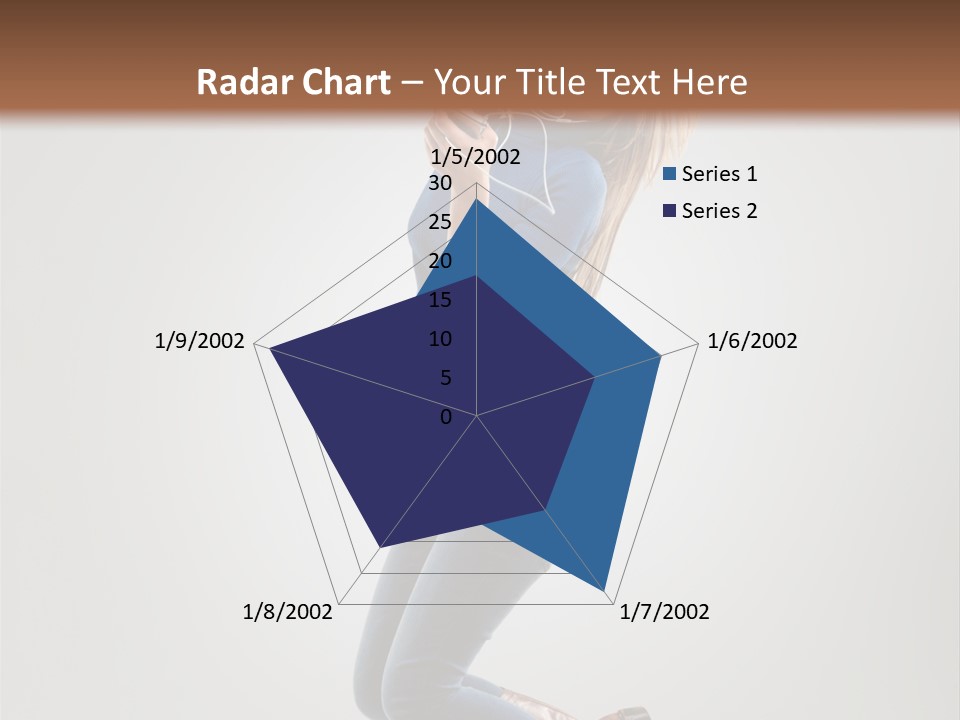 Radar Chart – Your Title Text Here

1/5/2002
30
25
20
15
10
5
0
1/6/2002
1/7/2002
1/8/2002
1/9/2002

Series 1
Series 2